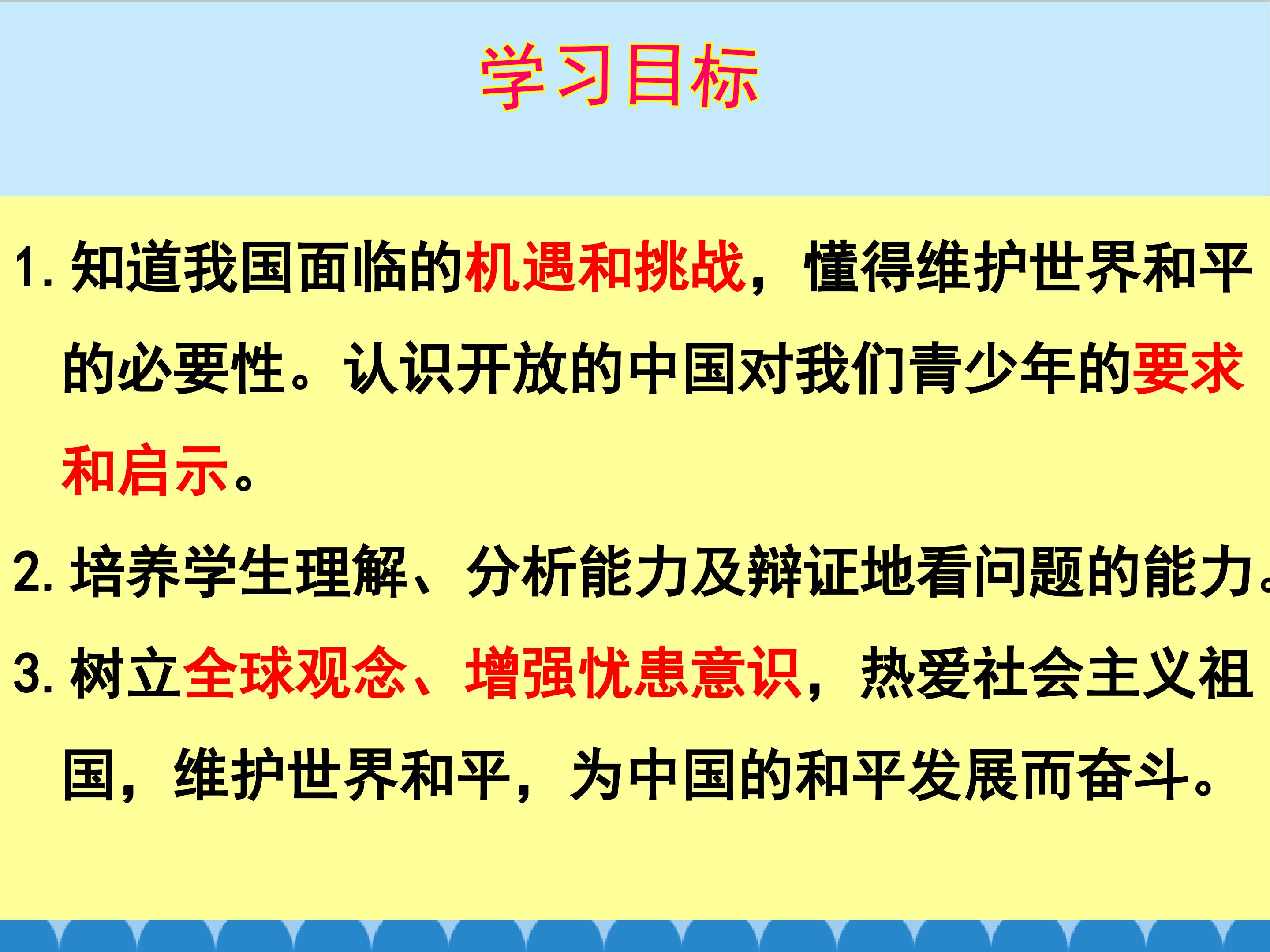 学习目标

1. 知道我国面临的机遇和挑战，懂得维护世界和平的必要性。认识开放的中国对我们青少年的要求和启示。

2. 培养学生理解、分析能力及辩证地看问题的能力。

3. 树立全球观念、增强忧患意识，热爱社会主义祖国，维护世界和平，为中国的和平发展而奋斗。